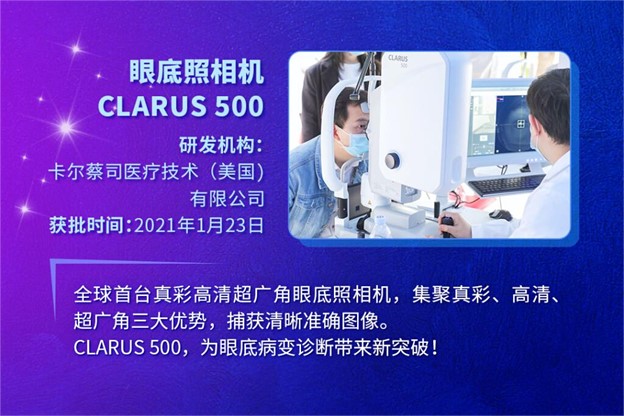 眼底照相机
CLARUS 500

研发机构：
卡尔蔡司医疗技术（美国）有限公司

获批时间：2021年1月23日

CLARUS
500

全球首台真彩高清超广角眼底照相机，集聚真彩、高清、超广角三大优势，捕获清晰准确图像。
CLARUS 500，为眼底病变诊断带来新突破！